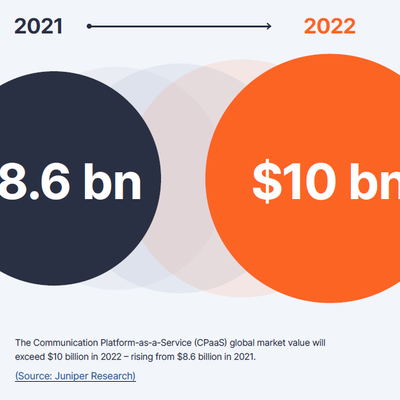 2021

2022

8.6 bn

$10 bn

The Communication Platform-as-a-Service (CPaaS) global market value will exceed $10 billion in 2022 – rising from $8.6 billion in 2021.

(Source: Juniper Research)